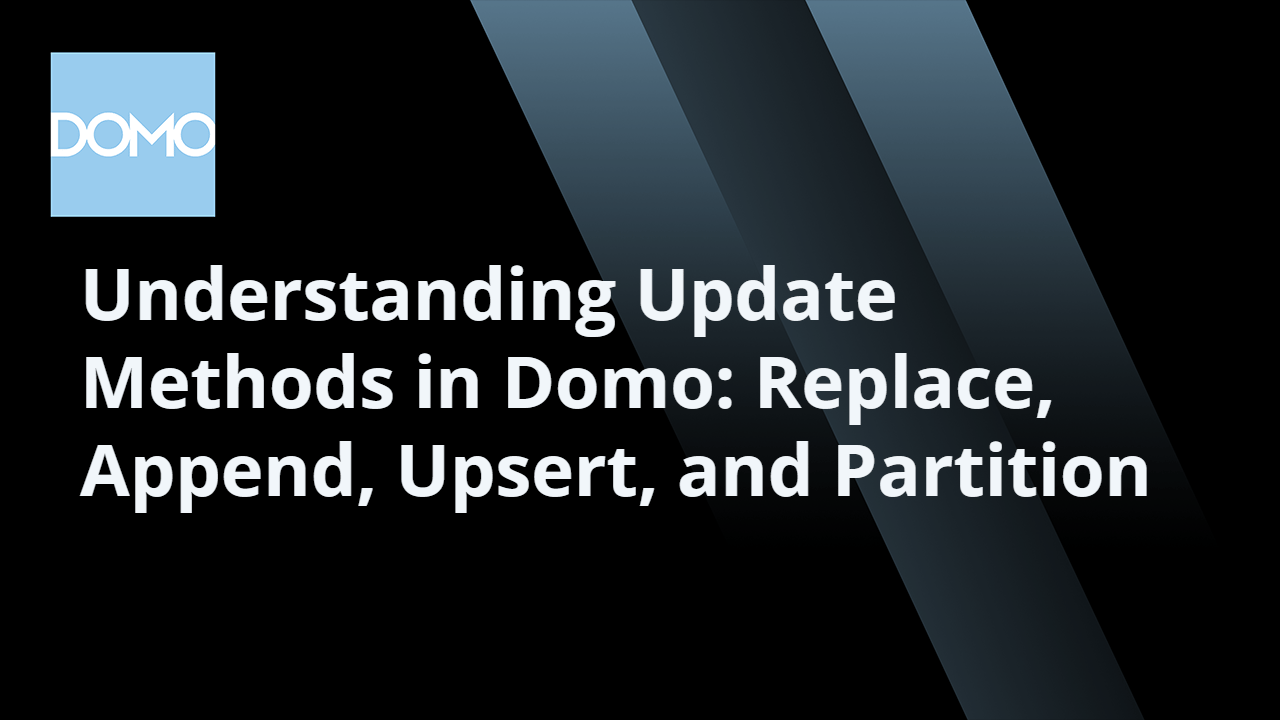 DOMO

Understanding Update Methods in Domo: Replace, Append, Upsert, and Partition